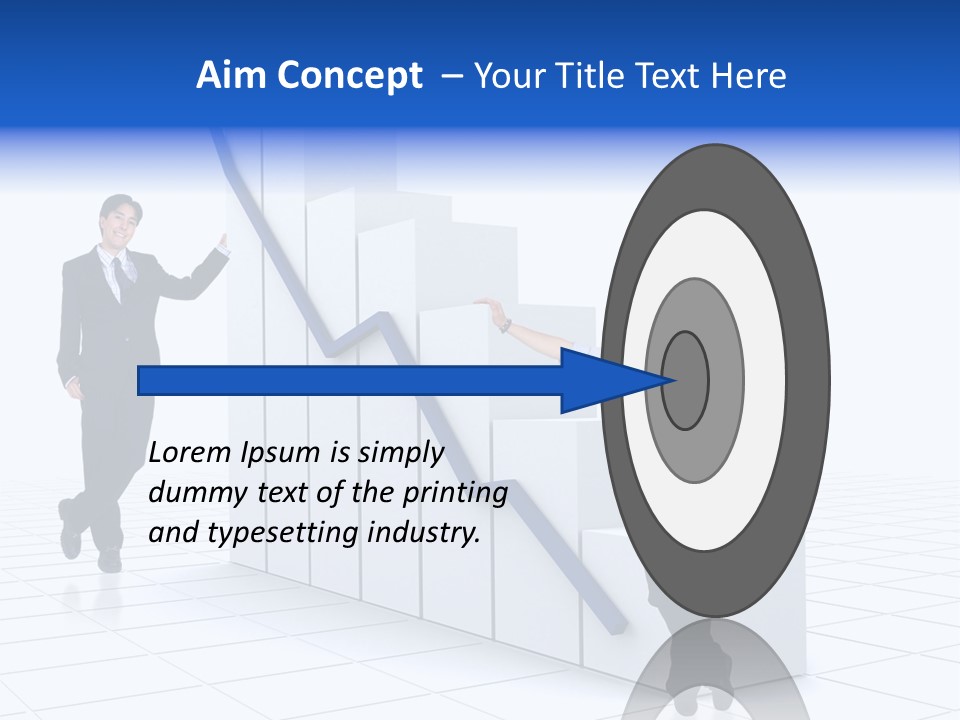 Aim Concept – Your Title Text Here

Lorem Ipsum is simply dummy text of the printing and typesetting industry.